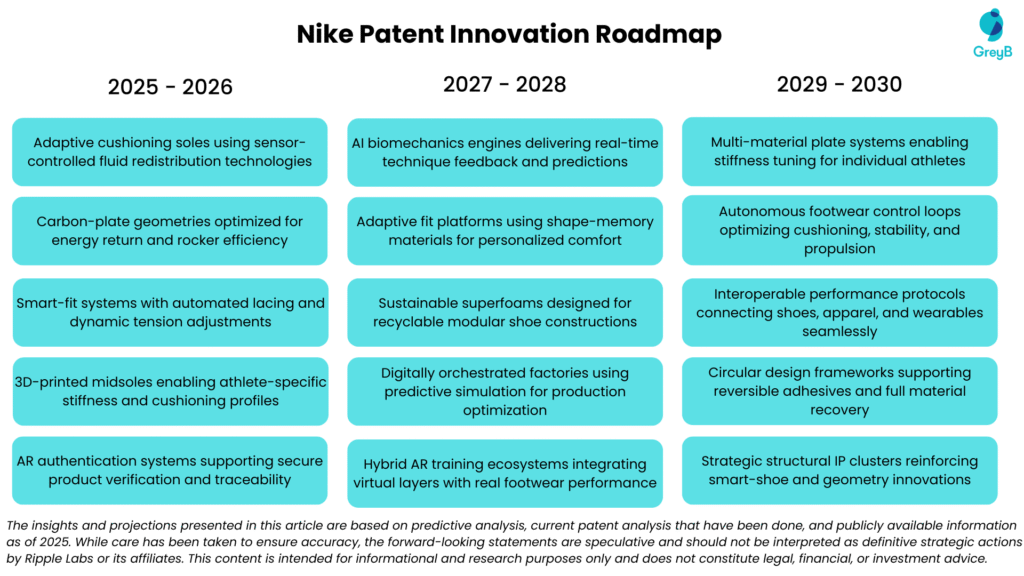 Nike Patent Innovation Roadmap

GreyB

2025 - 2026

Adaptive cushioning soles using sensor-controlled fluid redistribution technologies

Carbon-plate geometries optimized for energy return and rocker efficiency

Smart-fit systems with automated lacing and dynamic tension adjustments

3D-printed midsoles enabling athlete-specific stiffness and cushioning profiles

AR authentication systems supporting secure product verification and traceability

2027 - 2028

AI biomechanics engines delivering real-time technique feedback and predictions

Adaptive fit platforms using shape-memory materials for personalized comfort

Sustainable superfoams designed for recyclable modular shoe constructions

Digitally orchestrated factories using predictive simulation for production optimization

Hybrid AR training ecosystems integrating virtual layers with real footwear performance

2029 - 2030

Multi-material plate systems enabling stiffness tuning for individual athletes

Autonomous footwear control loops optimizing cushioning, stability, and propulsion

Interoperable performance protocols connecting shoes, apparel, and wearables seamlessly

Circular design frameworks supporting reversible adhesives and full material recovery

Strategic structural IP clusters reinforcing smart-shoe and geometry innovations

The insights and projections presented in this article are based on predictive analysis, current patent analysis that have been done, and publicly available information as of 2025. While care has been taken to ensure accuracy, the forward-looking statements are speculative and should not be interpreted as definitive strategic actions by Ripple Labs or its affiliates. This content is intended for informational and research purposes only and does not constitute legal, financial, or investment advice.